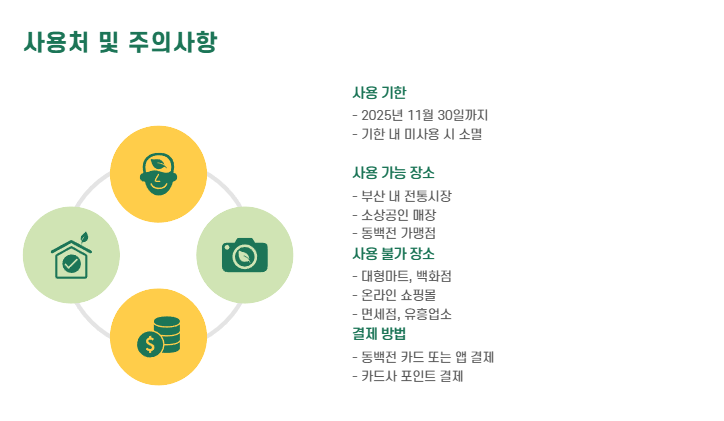 사용처 및 주의사항

사용 기한
- 2025년 11월 30일까지
- 기한 내 미사용 시 소멸

사용 가능 장소
- 부산 내 전통시장
- 소상공인 매장
- 동백전 가맹점

사용 불가 장소
- 대형마트, 백화점
- 온라인 쇼핑몰
- 면세점, 유흥업소

결제 방법
- 동백전 카드 또는 앱 결제
- 카드사 포인트 결제